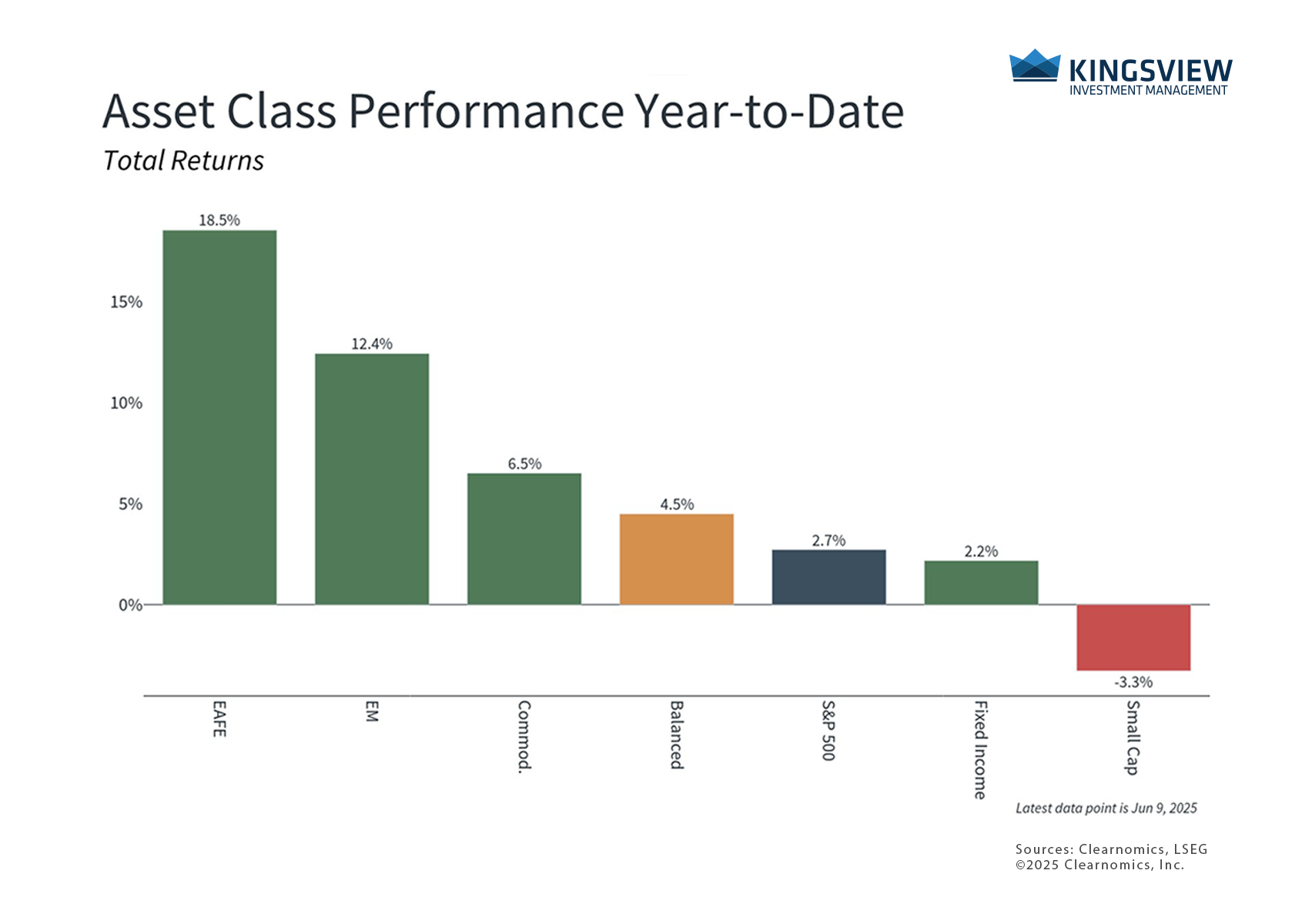 KINGSVIEW
INVESTMENT MANAGEMENT

Asset Class Performance Year-to-Date
Total Returns

15%
10%
5%
0%

18.5%
12.4%
6.5%
4.5%
2.7%
2.2%
-3.3%

EAFE
EM
Commod.
Balanced
S&P 500
Fixed Income
Small Cap

Latest data point is Jun 9, 2025

Sources: Clearnomics, LSEG
©2025 Clearnomics, Inc.